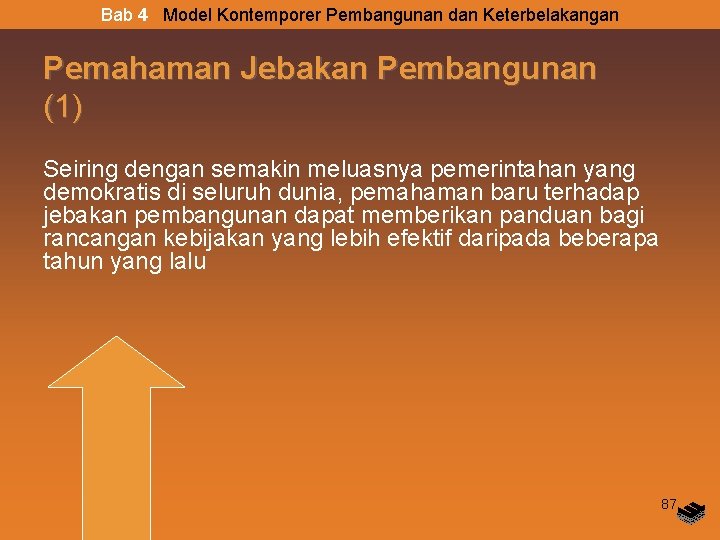 Bab 4 Model Kontemporer Pembangunan dan Keterbelakangan

Pemahaman Jebakan Pembangunan (1)

Seiring dengan semakin meluasnya pemerintahan yang demokratis di seluruh dunia, pemahaman baru terhadap jebakan pembangunan dapat memberikan panduan bagi rancangan kebijakan yang lebih efektif daripada beberapa tahun yang lalu

87